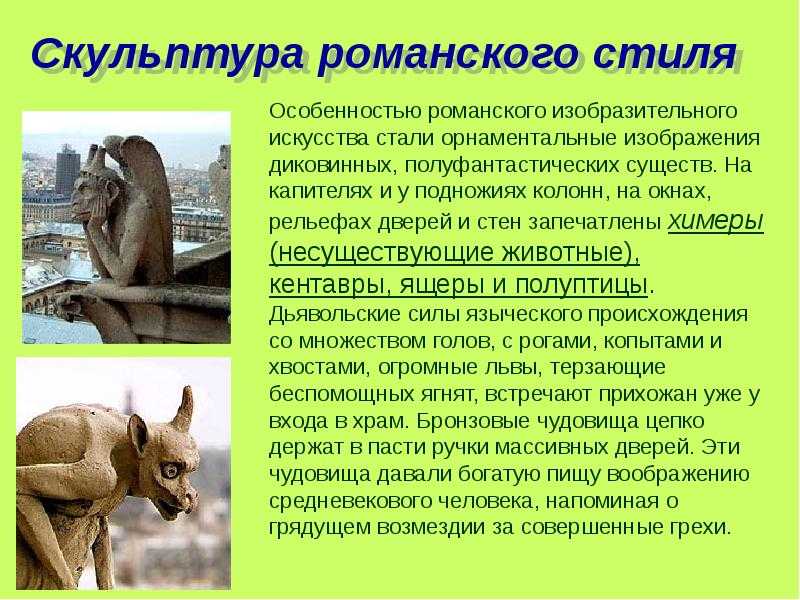 Скульптура романского стиля

Особенностью романского изобразительного искусства стали орнаментальные изображения диковинных, полуфантастических существ. На капителях и у подножиях колонн, на окнах, рельефах дверей и стен запечатлены химеры (несуществующие животные), кентавры, ящеры и полуптицы. Дьявольские силы языческого происхождения со множеством голов, с рогами, копытами и хвостами, огромные львы, терзающие беспомощных ягнят, встречают прихожан уже у входа в храм. Бронзовые чудовища цепко держат в пасти ручки массивных дверей. Эти чудовища давали богатую пищу воображению средневекового человека, напоминая о грядущем возмездии за совершенные грехи.